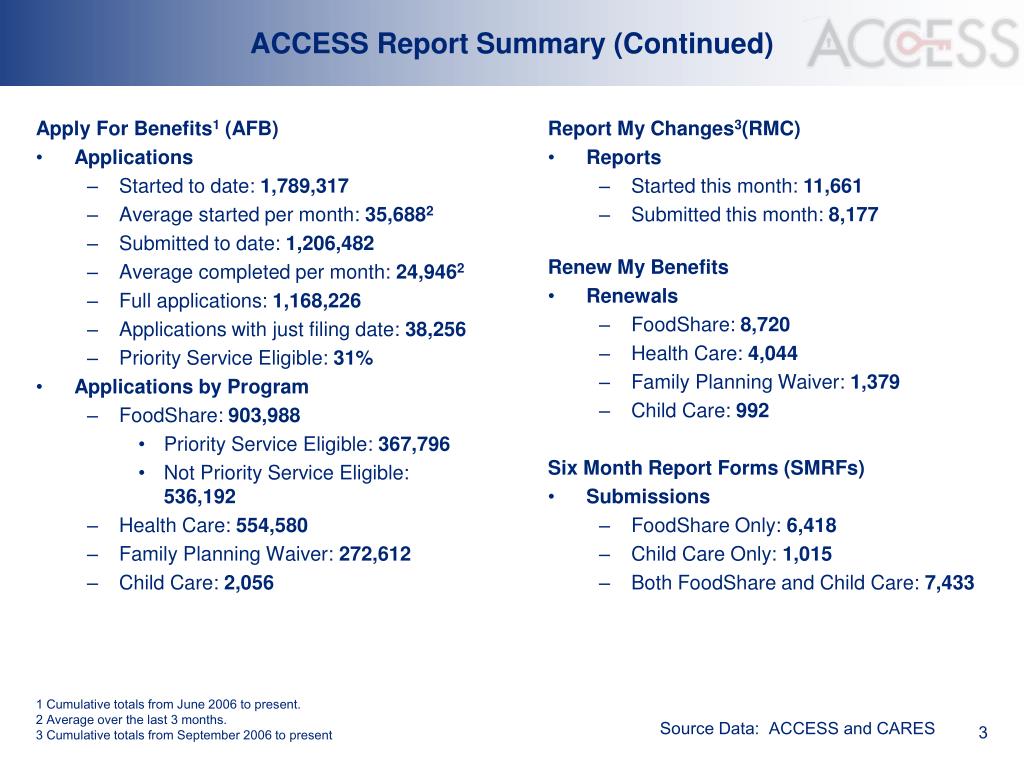 ACCESS Report Summary (Continued)

ACCESS

Apply For Benefits$^1$ (AFB)
• Applications
– Started to date: 1,789,317
– Average started per month: 35,688$^2$
– Submitted to date: 1,206,482
– Average completed per month: 24,946$^2$
– Full applications: 1,168,226
– Applications with just filing date: 38,256
– Priority Service Eligible: 31%
• Applications by Program
– FoodShare: 903,988
• Priority Service Eligible: 367,796
• Not Priority Service Eligible: 536,192
– Health Care: 554,580
– Family Planning Waiver: 272,612
– Child Care: 2,056

Report My Changes$^3$(RMC)
• Reports
– Started this month: 11,661
– Submitted this month: 8,177

Renew My Benefits
• Renewals
– FoodShare: 8,720
– Health Care: 4,044
– Family Planning Waiver: 1,379
– Child Care: 992

Six Month Report Forms (SMRFs)
• Submissions
– FoodShare Only: 6,418
– Child Care Only: 1,015
– Both FoodShare and Child Care: 7,433

1 Cumulative totals from June 2006 to present.
2 Average over the last 3 months.
3 Cumulative totals from September 2006 to present

Source Data: ACCESS and CARES

3